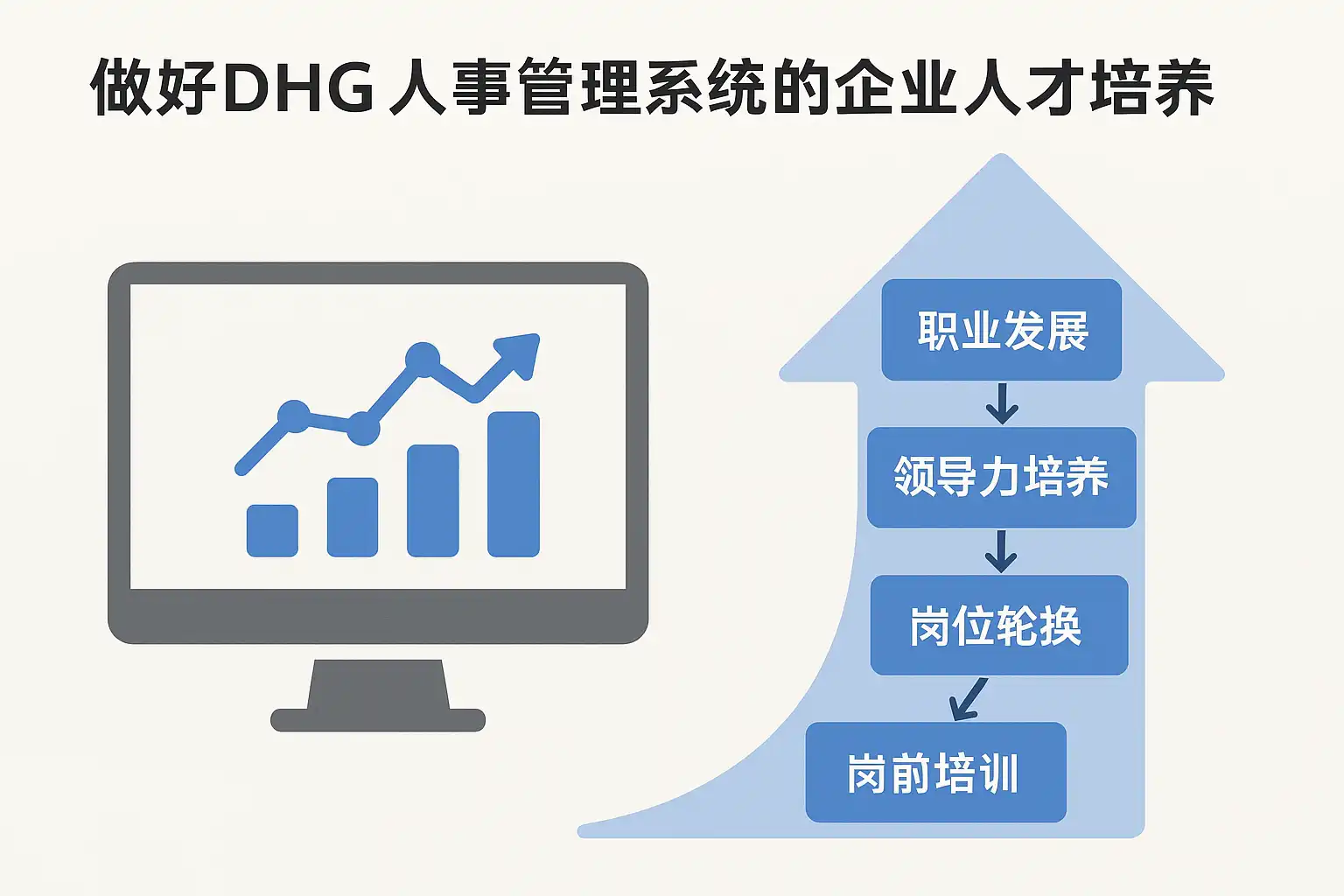 做好DHG 人事管理系统的企业人才培养

职业发展

领导力培养

岗位轮换

岗前培训